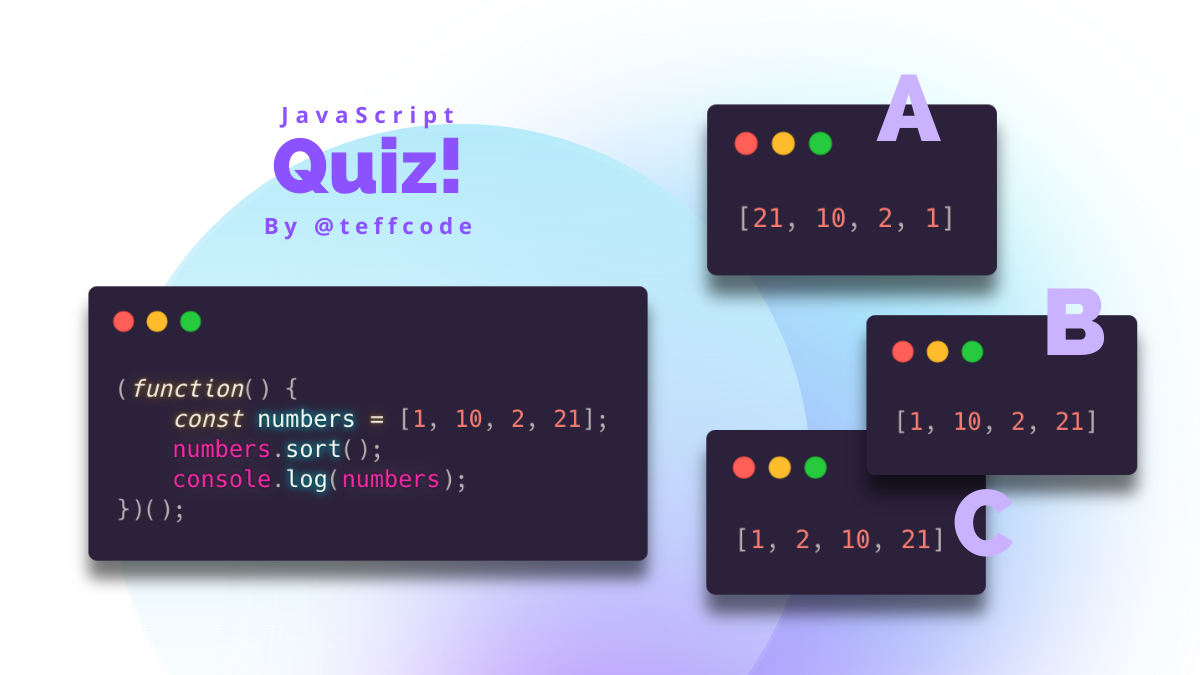 JavaScript
Quiz!
By @teffcode

(function() {
    const numbers = [1, 10, 2, 21];
    numbers.sort();
    console.log(numbers);
})();

A
[21, 10, 2, 1]

B
[1, 10, 2, 21]

C
[1, 2, 10, 21]